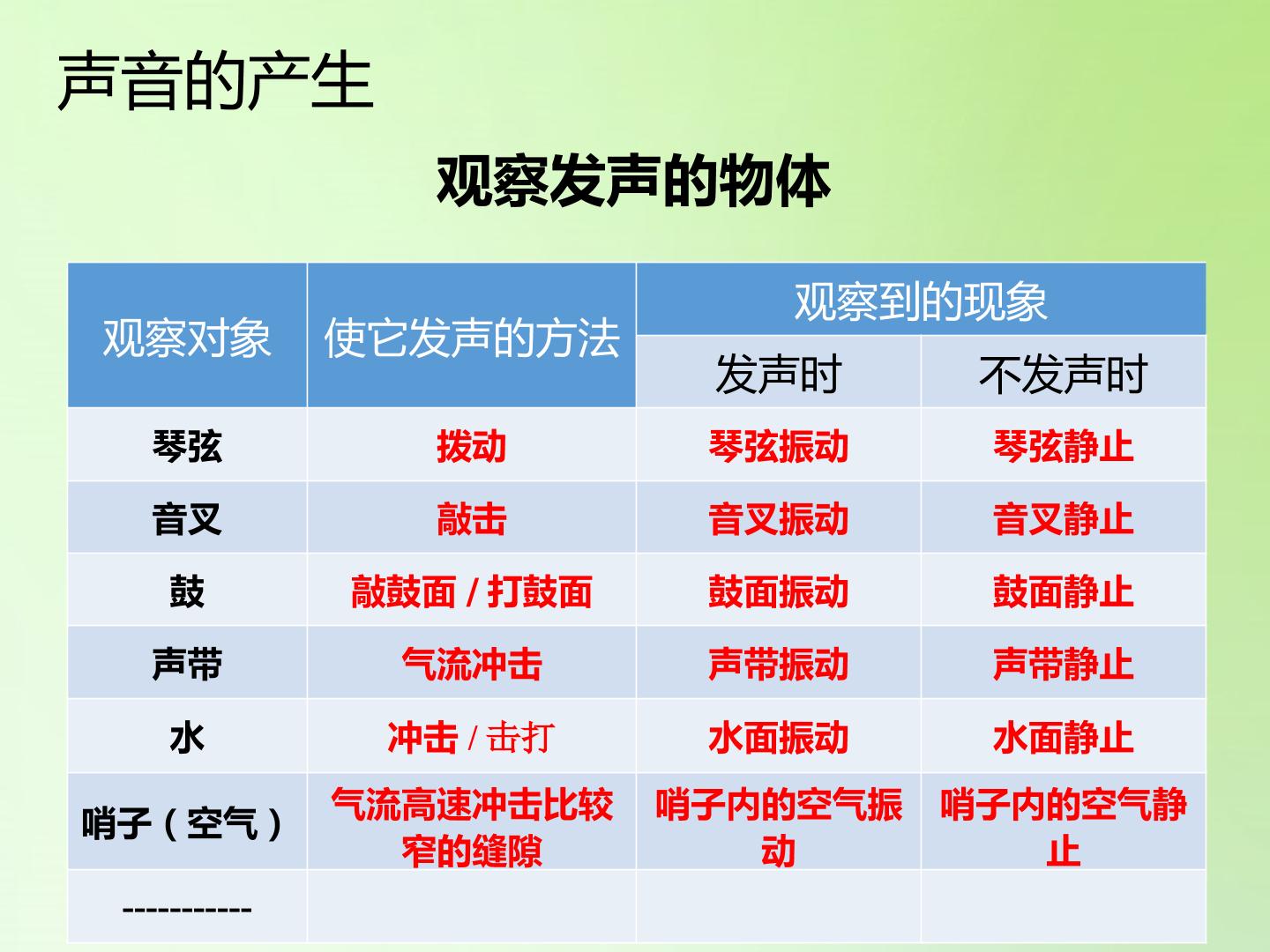 声音的产生

观察发声的物体

| 观察对象 | 使它发声的方法 | 观察到的现象 | |
|---|---|---|---|
| | | 发声时 | 不发声时 |
| 琴弦 | 拨动 | 琴弦振动 | 琴弦静止 |
| 音叉 | 敲击 | 音叉振动 | 音叉静止 |
| 鼓 | 敲鼓面 / 打鼓面 | 鼓面振动 | 鼓面静止 |
| 声带 | 气流冲击 | 声带振动 | 声带静止 |
| 水 | 冲击 / 击打 | 水面振动 | 水面静止 |
| 哨子（空气） | 气流高速冲击比较窄的缝隙 | 哨子内的空气振动 | 哨子内的空气静止 |
| ----------- | | | |